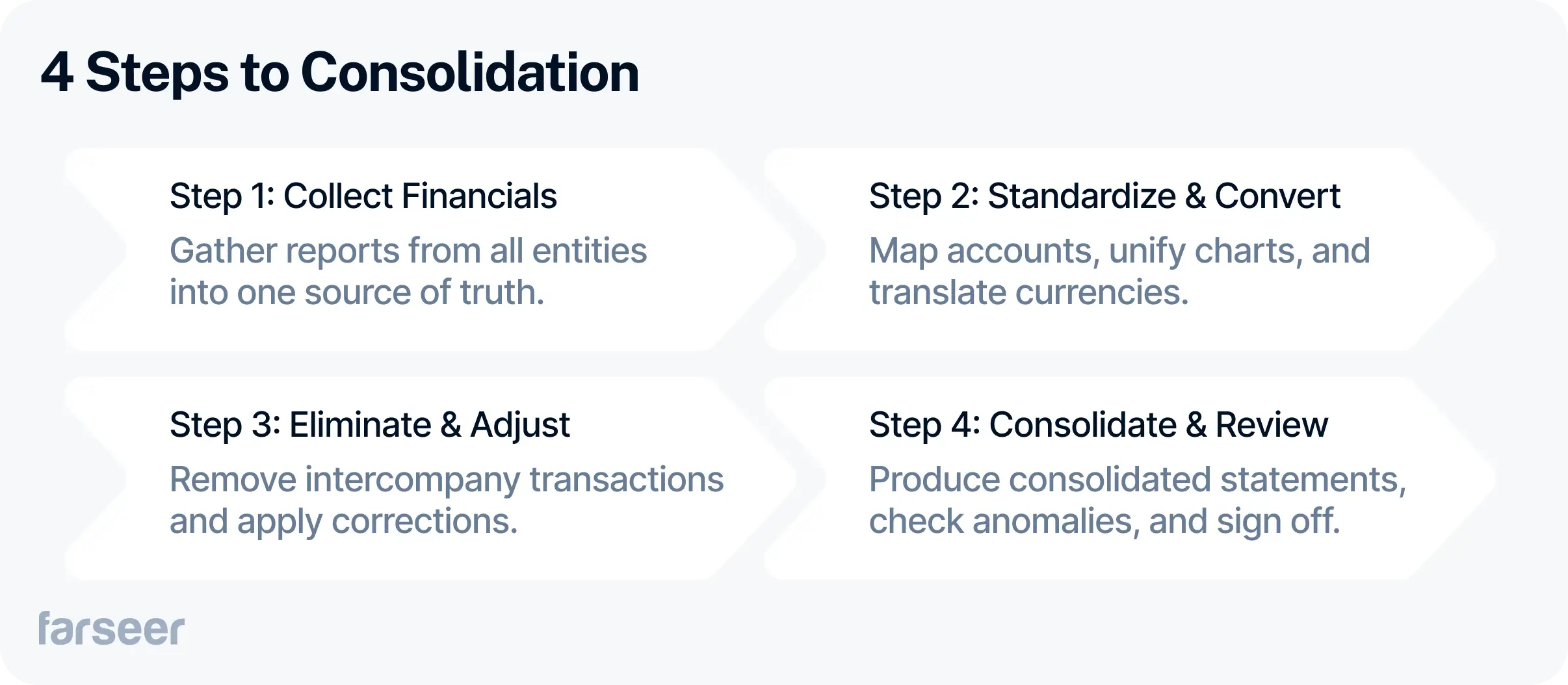 4 Steps to Consolidation

Step 1: Collect Financials
Gather reports from all entities into one source of truth.

Step 2: Standardize & Convert
Map accounts, unify charts, and translate currencies.

Step 3: Eliminate & Adjust
Remove intercompany transactions and apply corrections.

Step 4: Consolidate & Review
Produce consolidated statements, check anomalies, and sign off.

farseer